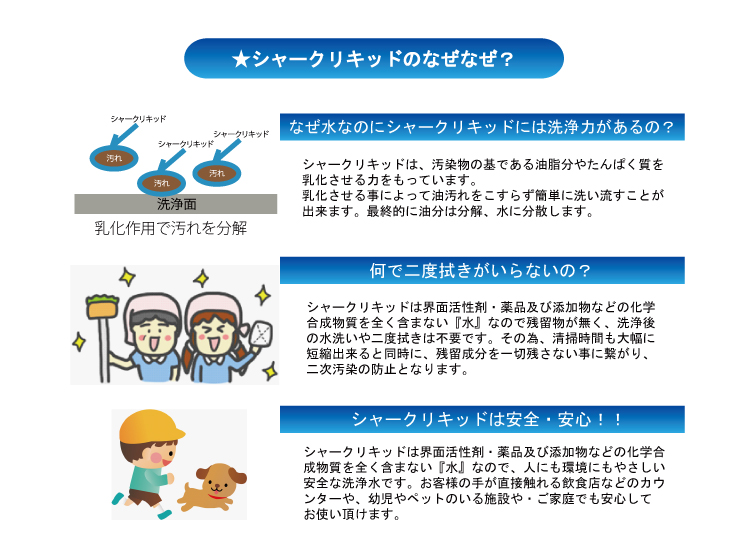 ★シャークリキッドのなぜなぜ？

シャークリキッド
シャークリキッド
シャークリキッド
汚れ
汚れ
汚れ
洗浄面
乳化作用で汚れを分解

なぜ水なのにシャークリキッドには洗浄力があるの？

シャークリキッドは、汚染物の基である油脂分やたんぱく質を乳化させる力をもっています。
乳化させる事によって油汚れをこすらず簡単に洗い流すことが出来ます。最終的に油分は分解、水に分散します。

何で二度拭きがいらないの？

シャークリキッドは界面活性剤・薬品及び添加物などの化学合成物質を全く含まない『水』なので残留物が無く、洗浄後の水洗いや二度拭きは不要です。その為、清掃時間も大幅に短縮出来ると同時に、残留成分を一切残さない事に繋がり、二次汚染の防止となります。

シャークリキッドは安全・安心！！

シャークリキッドは界面活性剤・薬品及び添加物などの化学合成物質を全く含まない『水』なので、人にも環境にもやさしい安全な洗浄水です。お客様の手が直接触れる飲食店などのカウンターや、幼児やペットのいる施設や・ご家庭でも安心してお使い頂けます。